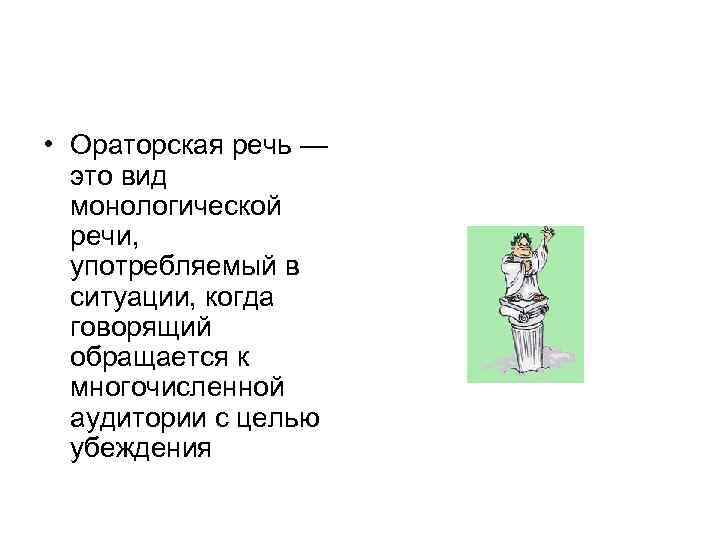 • Ораторская речь — это вид монологической речи, употребляемый в ситуации, когда говорящий обращается к многочисленной аудитории с целью убеждения